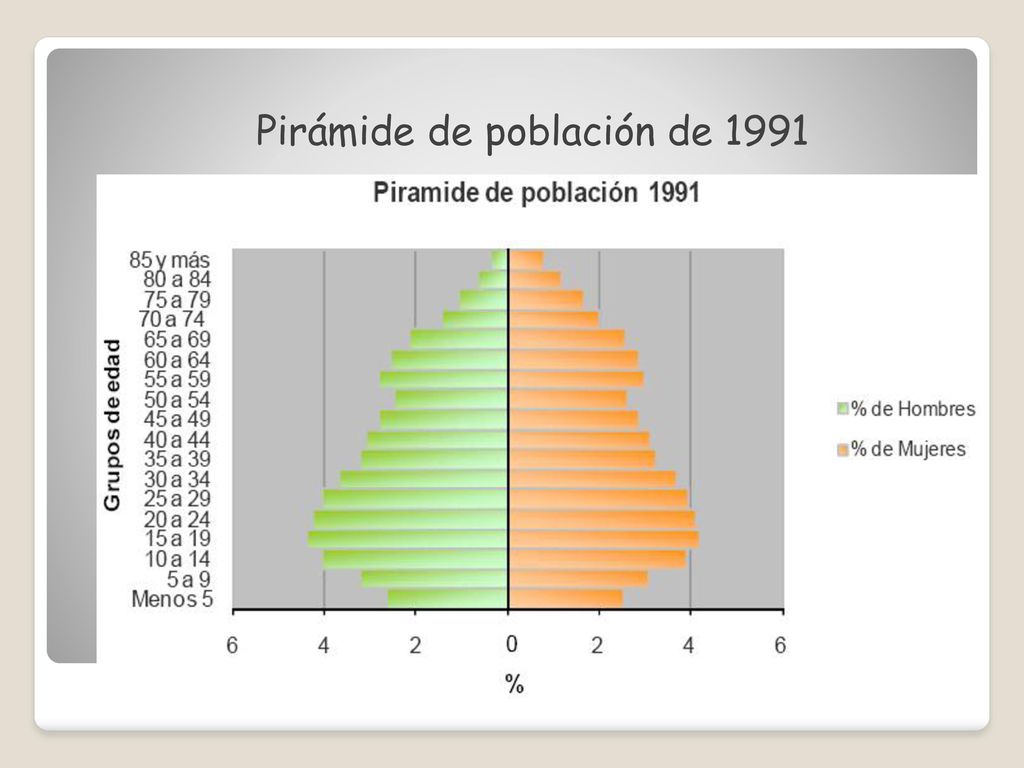 Pirámide de población de 1991

Piramide de población 1991

Grupos de edad

85 y más
80 a 84
75 a 79
70 a 74
65 a 69
60 a 64
55 a 59
50 a 54
45 a 49
40 a 44
35 a 39
30 a 34
25 a 29
20 a 24
15 a 19
10 a 14
5 a 9
Menos 5

6 4 2 0 2 4 6

%

% de Hombres
% de Mujeres